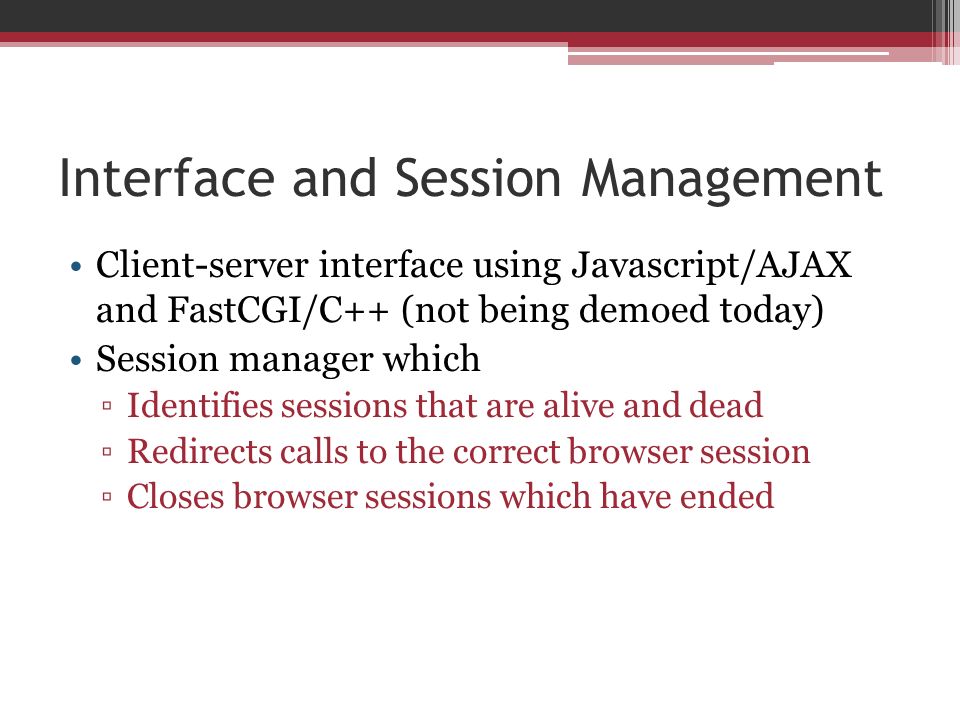 Interface and Session Management

• Client-server interface using Javascript/AJAX and FastCGI/C++ (not being demoed today)
• Session manager which
  ▫ Identifies sessions that are alive and dead
  ▫ Redirects calls to the correct browser session
  ▫ Closes browser sessions which have ended